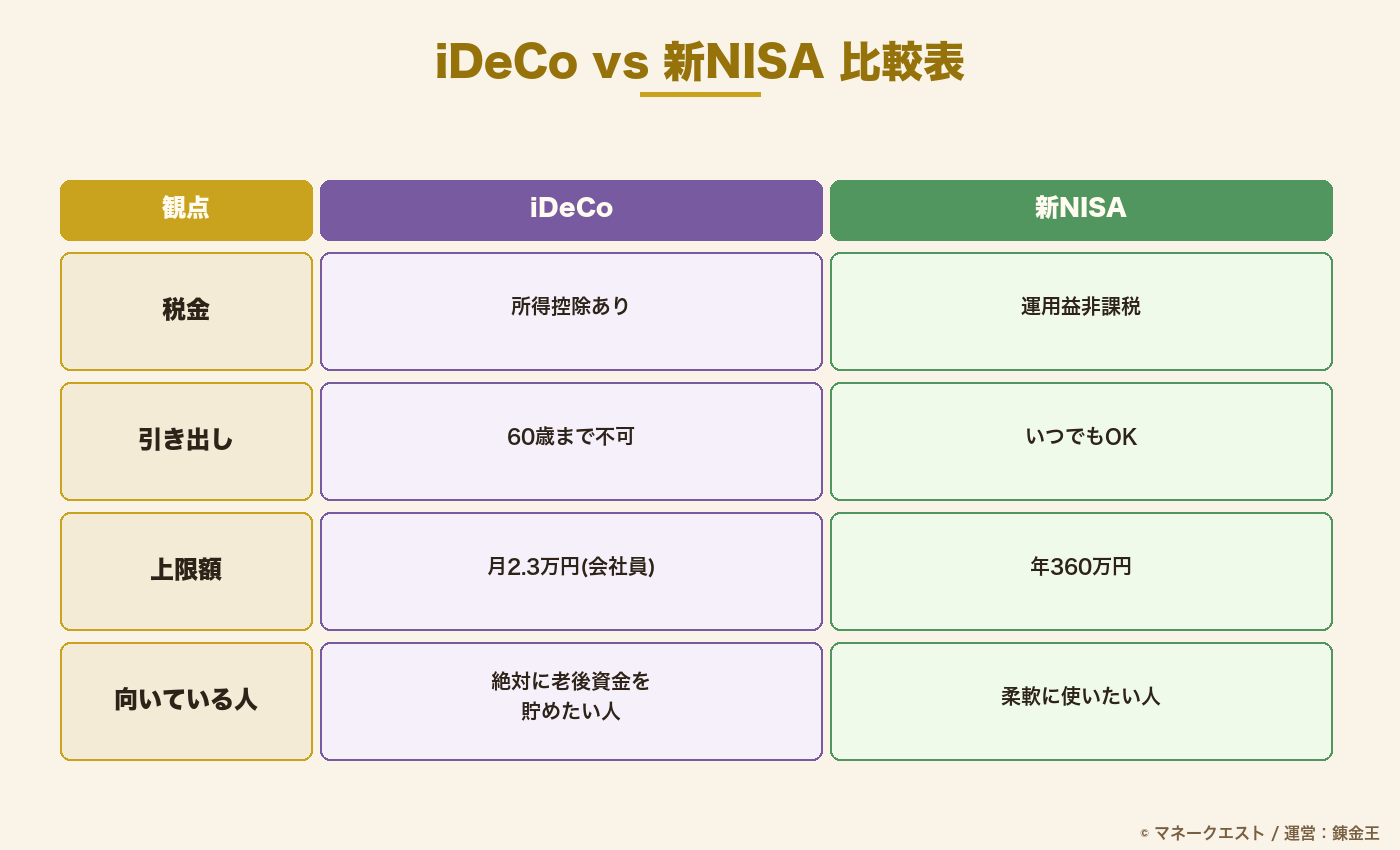 iDeCo vs 新NISA 比較表

| 観点 | iDeCo | 新NISA |
|---|---|---|
| 税金 | 所得控除あり | 運用益非課税 |
| 引き出し | 60歳まで不可 | いつでもOK |
| 上限額 | 月2.3万円(会社員) | 年360万円 |
| 向いている人 | 絶対に老後資金を貯めたい人 | 柔軟に使いたい人 |

© マネークエスト / 運営：錬金王